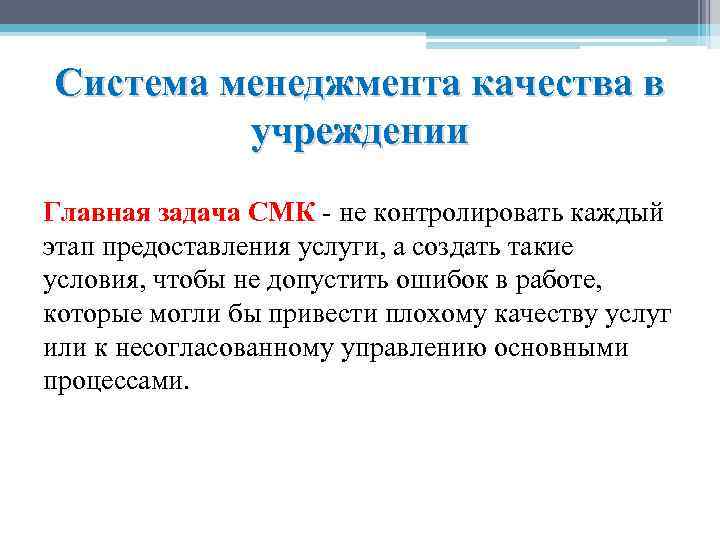 Система менеджмента качества в учреждении

Главная задача СМК - не контролировать каждый этап предоставления услуги, а создать такие условия, чтобы не допустить ошибок в работе, которые могли бы привести плохому качеству услуг или к несогласованному управлению основными процессами.